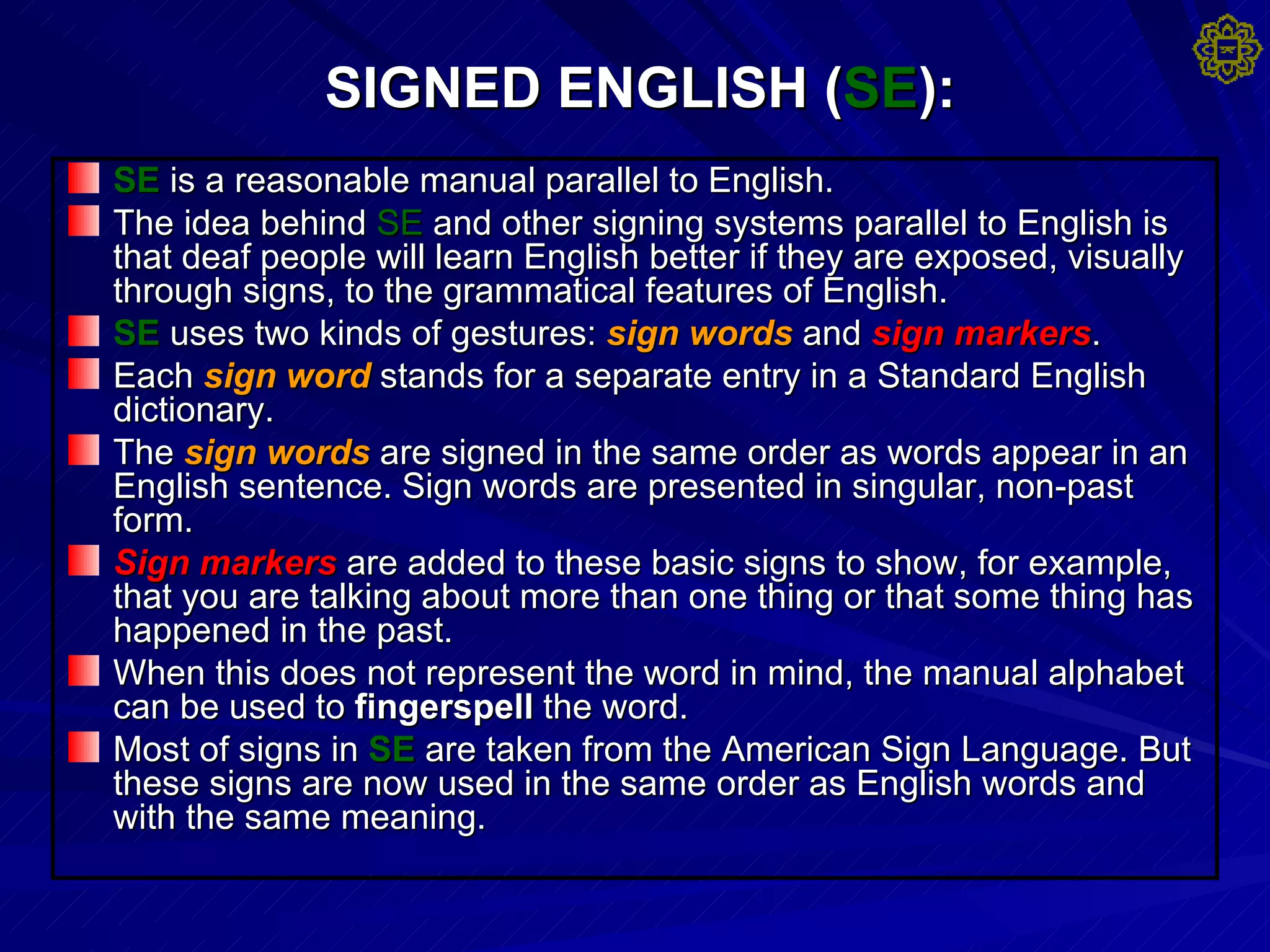 SIGNED ENGLISH (SE):

SE is a reasonable manual parallel to English.

The idea behind SE and other signing systems parallel to English is that deaf people will learn English better if they are exposed, visually through signs, to the grammatical features of English.

SE uses two kinds of gestures: sign words and sign markers.

Each sign word stands for a separate entry in a Standard English dictionary.

The sign words are signed in the same order as words appear in an English sentence. Sign words are presented in singular, non-past form.

Sign markers are added to these basic signs to show, for example, that you are talking about more than one thing or that some thing has happened in the past.

When this does not represent the word in mind, the manual alphabet can be used to fingerspell the word.

Most of signs in SE are taken from the American Sign Language. But these signs are now used in the same order as English words and with the same meaning.